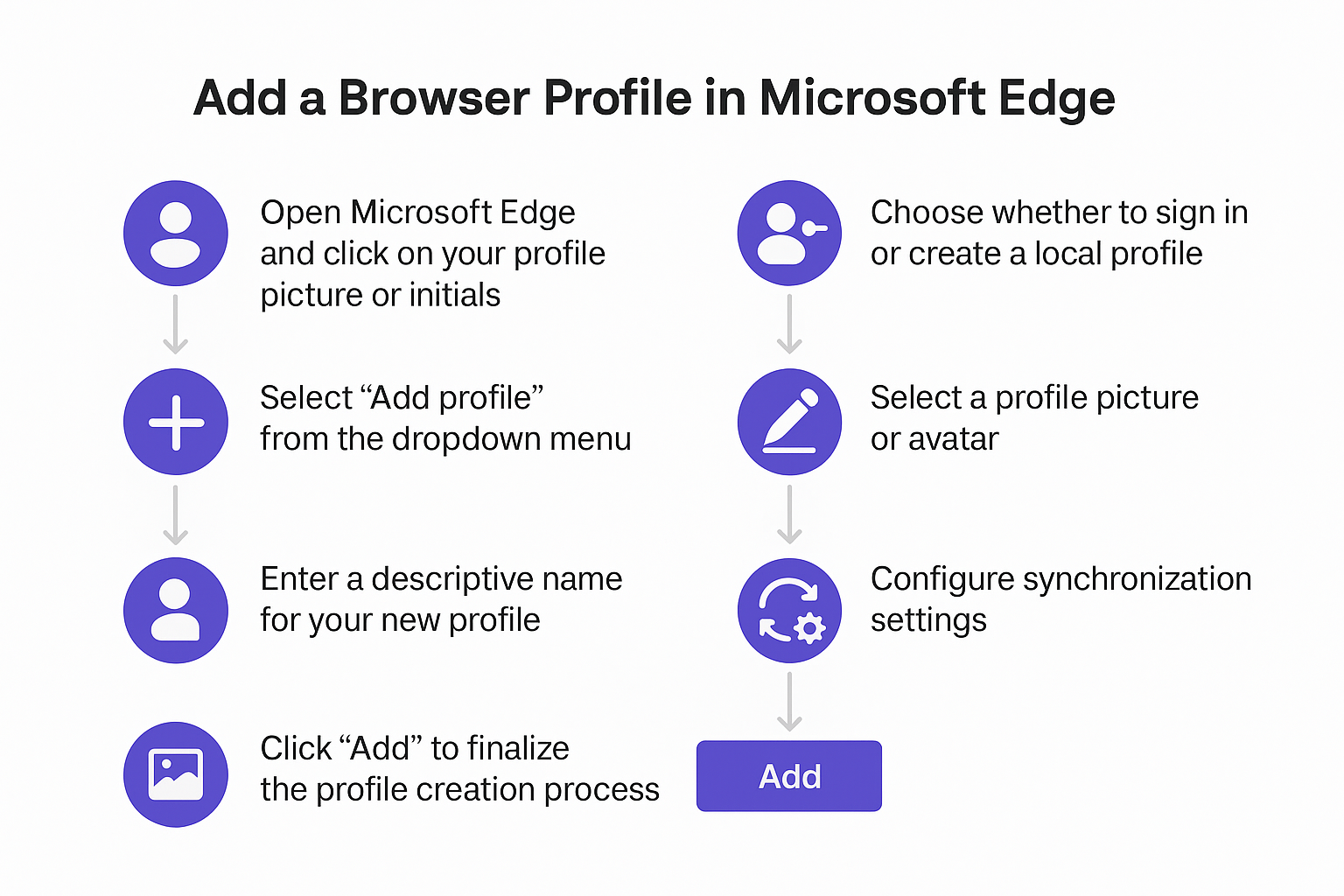 Add a Browser Profile in Microsoft Edge

Open Microsoft Edge and click on your profile picture or initials

Select “Add profile” from the dropdown menu

Enter a descriptive name for your new profile

Click “Add” to finalize the profile creation process

Choose whether to sign in or create a local profile

Select a profile picture or avatar

Configure synchronization settings

Add